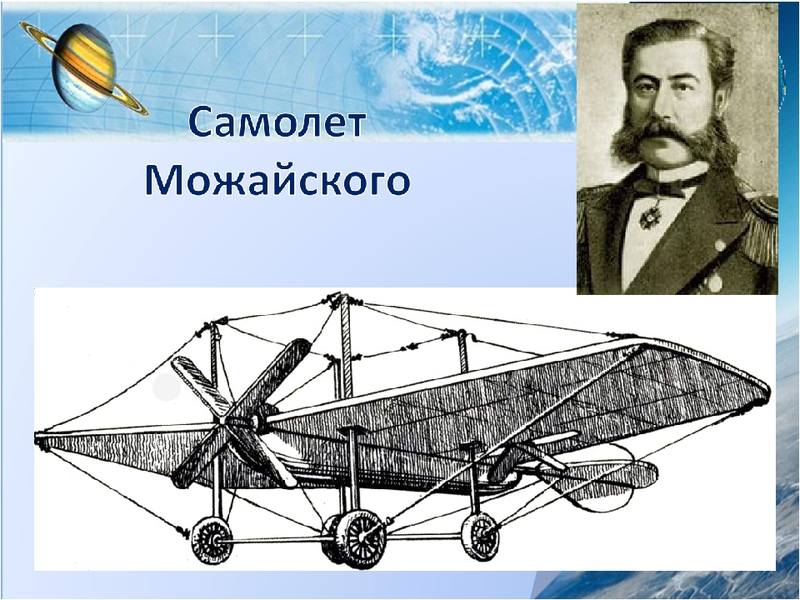 Самолет Можайского